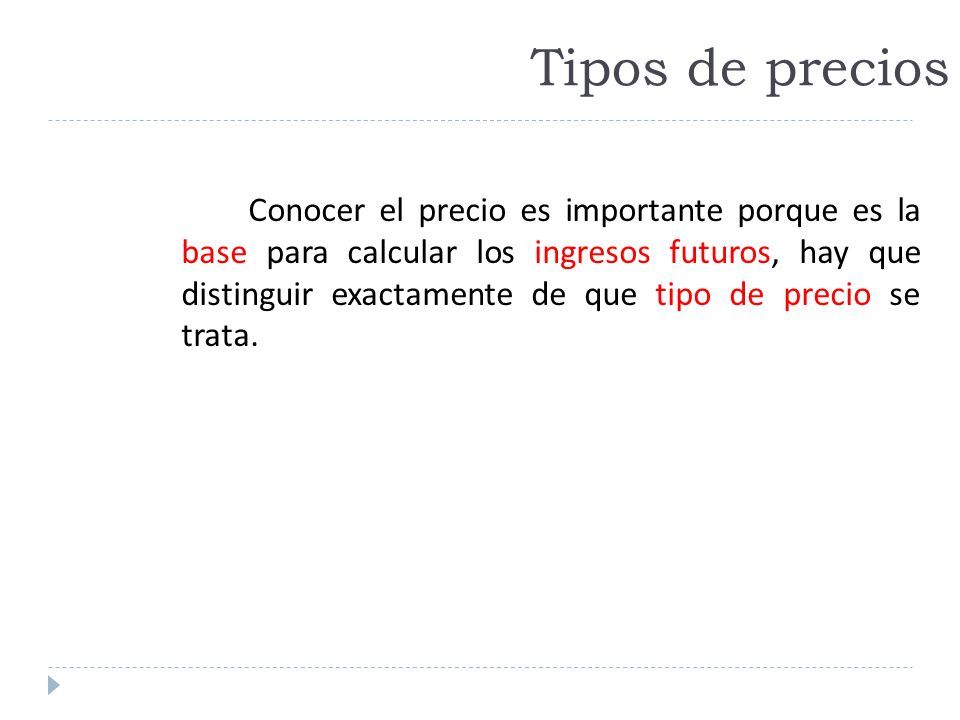 Tipos de precios

Conocer el precio es importante porque es la base para calcular los ingresos futuros, hay que distinguir exactamente de que tipo de precio se trata.